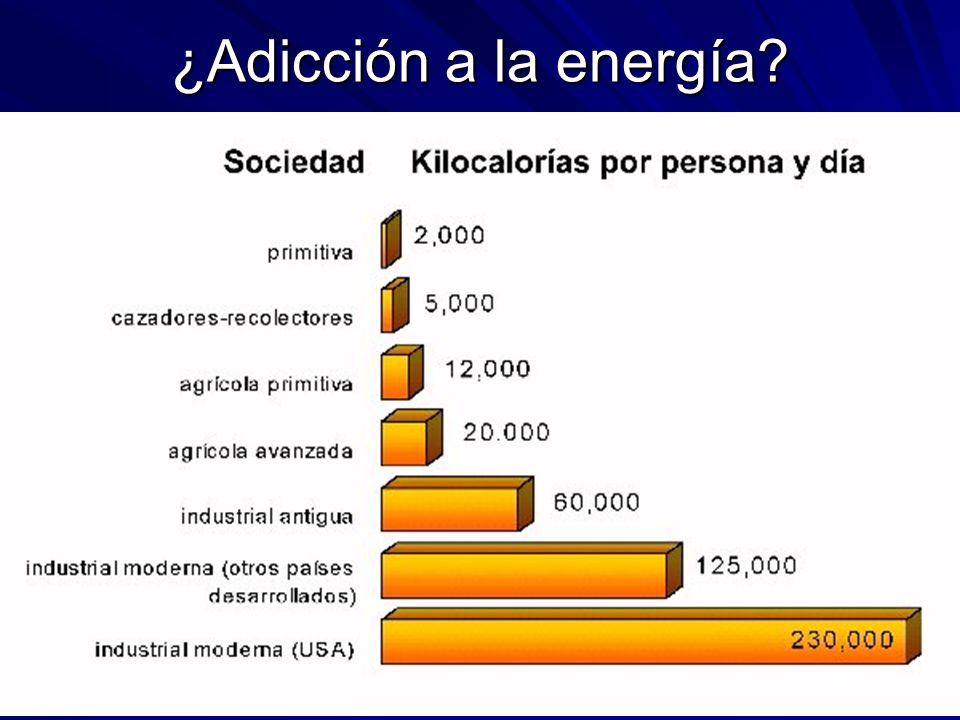 ¿Adicción a la energía?

| Sociedad | Kilocalorías por persona y día |
|---|---|
| primitiva | 2,000 |
| cazadores-recolectores | 5,000 |
| agrícola primitiva | 12,000 |
| agrícola avanzada | 20.000 |
| industrial antigua | 60,000 |
| industrial moderna (otros países desarrollados) | 125,000 |
| industrial moderna (USA) | 230,000 |